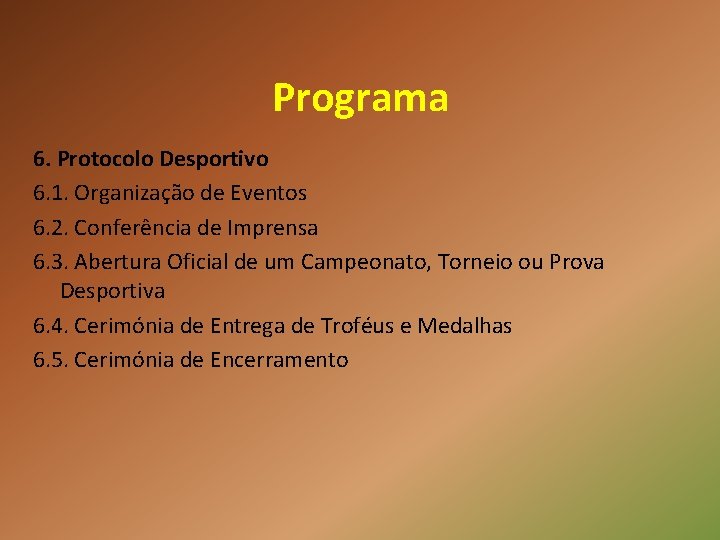 Programa

6. Protocolo Desportivo

6.1. Organização de Eventos

6.2. Conferência de Imprensa

6.3. Abertura Oficial de um Campeonato, Torneio ou Prova Desportiva

6.4. Cerimónia de Entrega de Troféus e Medalhas

6.5. Cerimónia de Encerramento